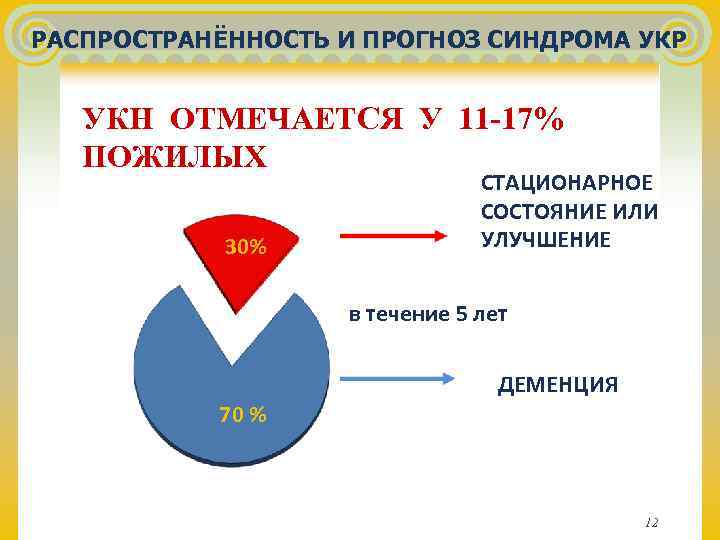 РАСПРОСТРАНЁННОСТЬ И ПРОГНОЗ СИНДРОМА УКР

УКН ОТМЕЧАЕТСЯ У 11-17% ПОЖИЛЫХ

30%

СТАЦИОНАРНОЕ СОСТОЯНИЕ ИЛИ УЛУЧШЕНИЕ

в течение 5 лет

70 %

ДЕМЕНЦИЯ

12